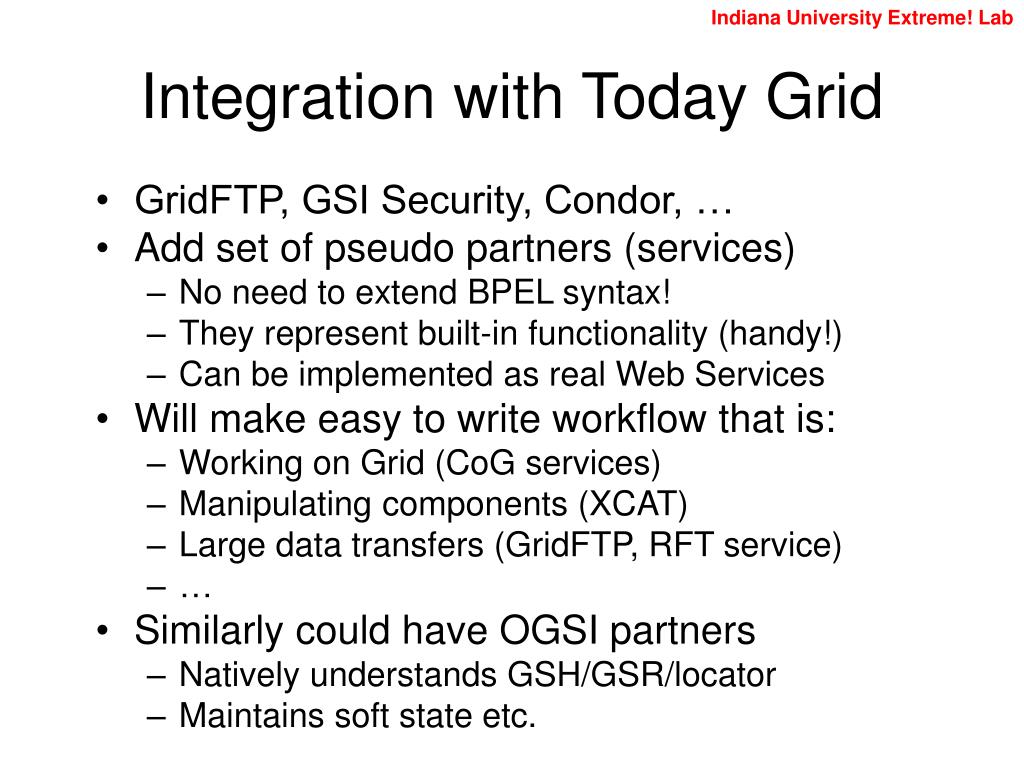 Indiana University Extreme! Lab

Integration with Today Grid

• GridFTP, GSI Security, Condor, …
• Add set of pseudo partners (services)
– No need to extend BPEL syntax!
– They represent built-in functionality (handy!)
– Can be implemented as real Web Services
• Will make easy to write workflow that is:
– Working on Grid (CoG services)
– Manipulating components (XCAT)
– Large data transfers (GridFTP, RFT service)
– …
• Similarly could have OGSI partners
– Natively understands GSH/GSR/locator
– Maintains soft state etc.